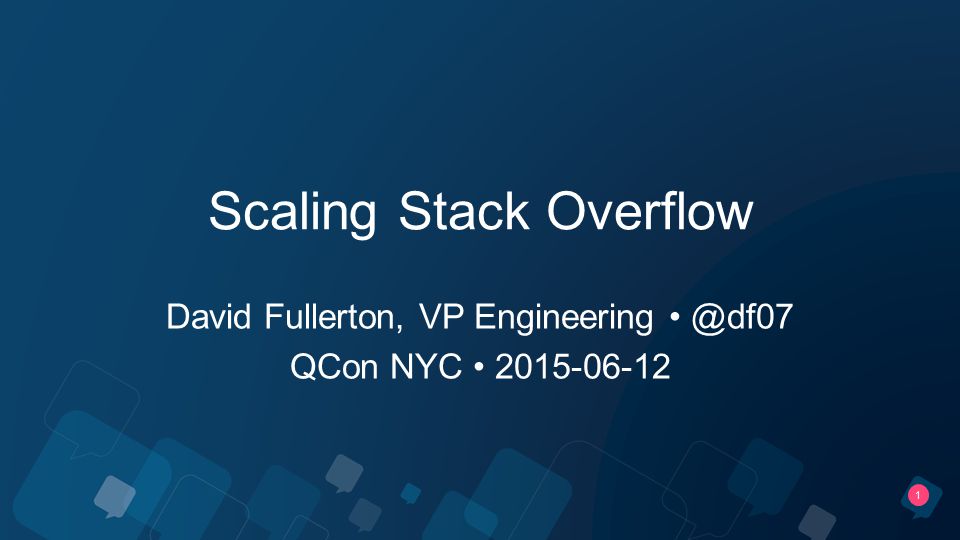 Scaling Stack Overflow

David Fullerton, VP Engineering • @df07
QCon NYC • 2015-06-12

1